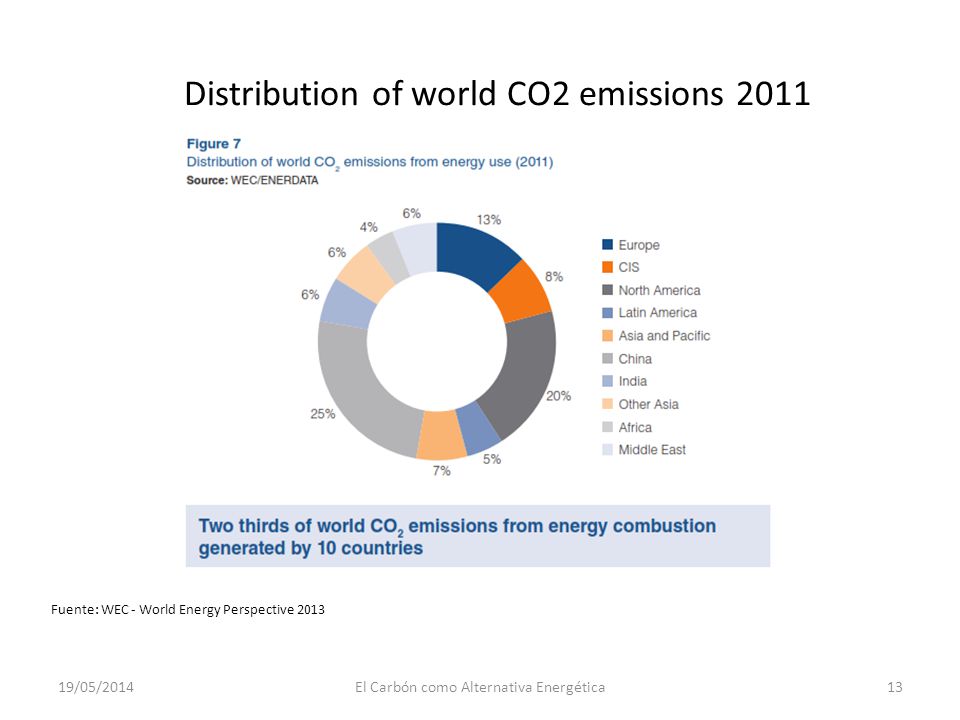 Distribution of world CO2 emissions 2011

Figure 7
Distribution of world $CO_2$ emissions from energy use (2011)
Source: WEC/ENERDATA

13%
8%
20%
5%
7%
25%
6%
6%
4%
6%

Europe
CIS
North America
Latin America
Asia and Pacific
China
India
Other Asia
Africa
Middle East

Two thirds of world $CO_2$ emissions from energy combustion generated by 10 countries

Fuente: WEC - World Energy Perspective 2013

19/05/2014
El Carbón como Alternativa Energética
13